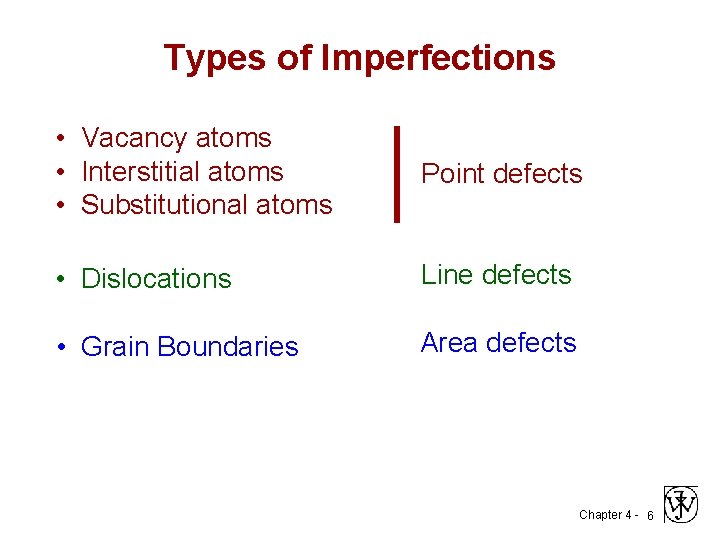 Types of Imperfections

• Vacancy atoms
• Interstitial atoms
• Substitutional atoms

Point defects

• Dislocations

Line defects

• Grain Boundaries

Area defects

Chapter 4 - 6